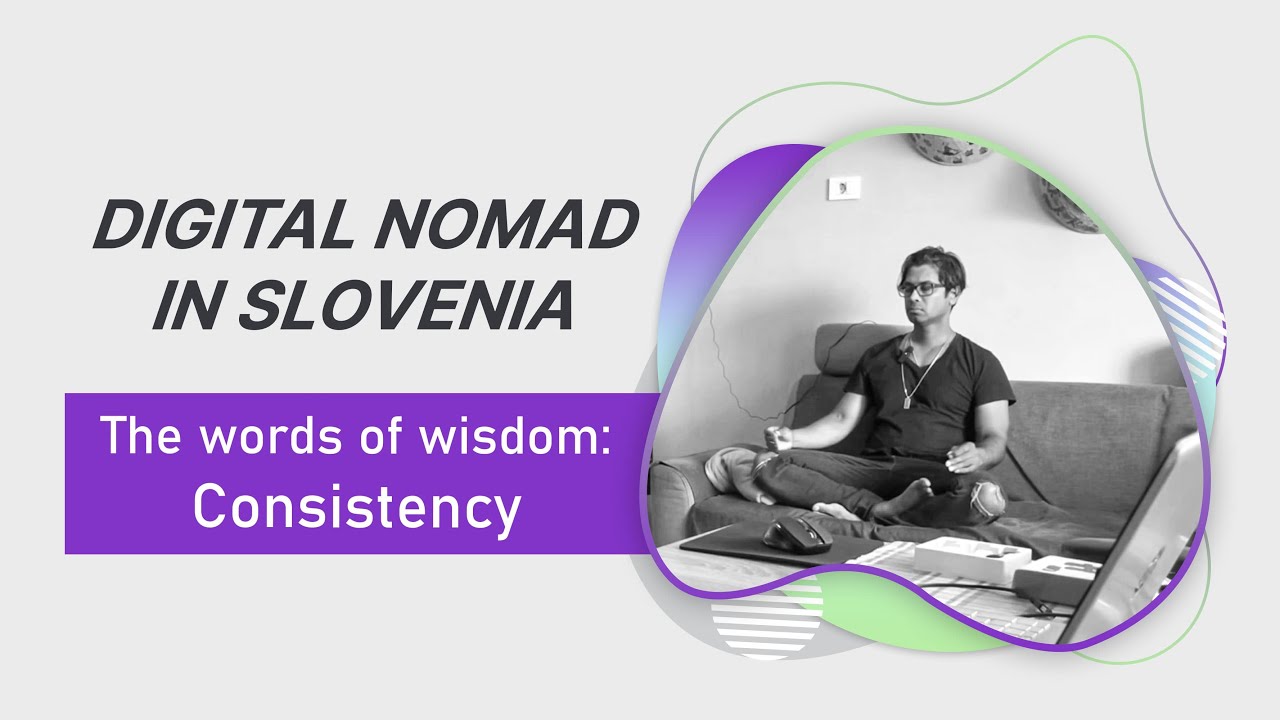 DIGITAL NOMAD IN SLOVENIA

The words of wisdom: Consistency